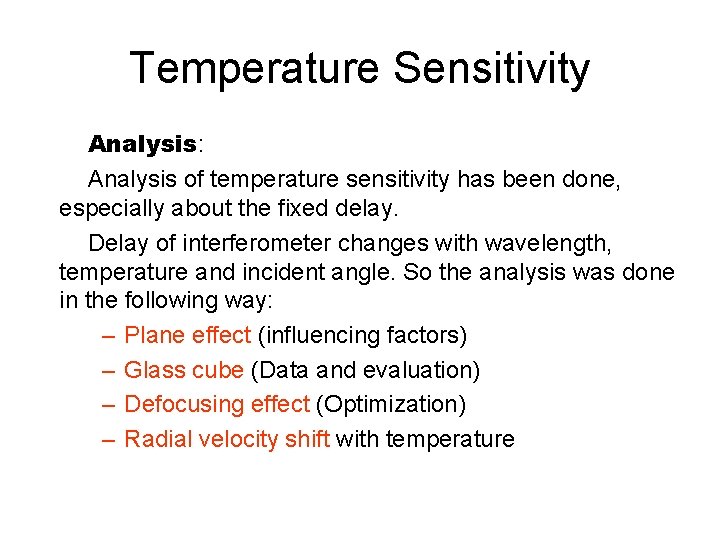 Temperature Sensitivity

Analysis:

Analysis of temperature sensitivity has been done, especially about the fixed delay.

Delay of interferometer changes with wavelength, temperature and incident angle. So the analysis was done in the following way:

– Plane effect (influencing factors)
– Glass cube (Data and evaluation)
– Defocusing effect (Optimization)
– Radial velocity shift with temperature